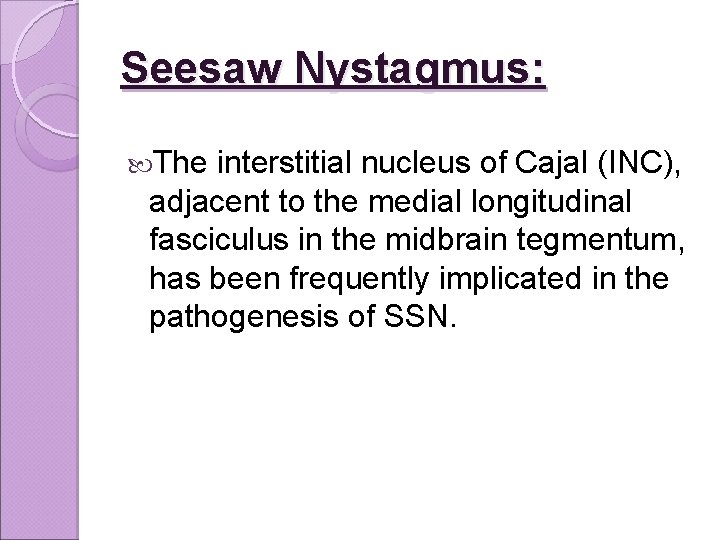 Seesaw Nystagmus:

The interstitial nucleus of Cajal (INC), adjacent to the medial longitudinal fasciculus in the midbrain tegmentum, has been frequently implicated in the pathogenesis of SSN.